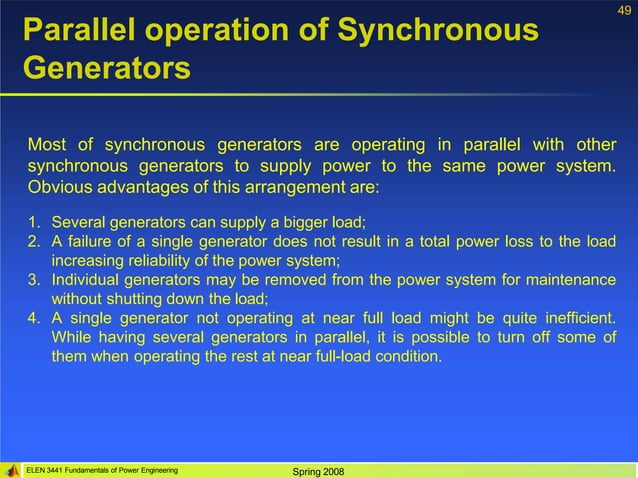 49

Parallel operation of Synchronous Generators

Most of synchronous generators are operating in parallel with other synchronous generators to supply power to the same power system. Obvious advantages of this arrangement are:

1. Several generators can supply a bigger load;
2. A failure of a single generator does not result in a total power loss to the load increasing reliability of the power system;
3. Individual generators may be removed from the power system for maintenance without shutting down the load;
4. A single generator not operating at near full load might be quite inefficient. While having several generators in parallel, it is possible to turn off some of them when operating the rest at near full-load condition.

ELEN 3441 Fundamentals of Power Engineering

Spring 2008